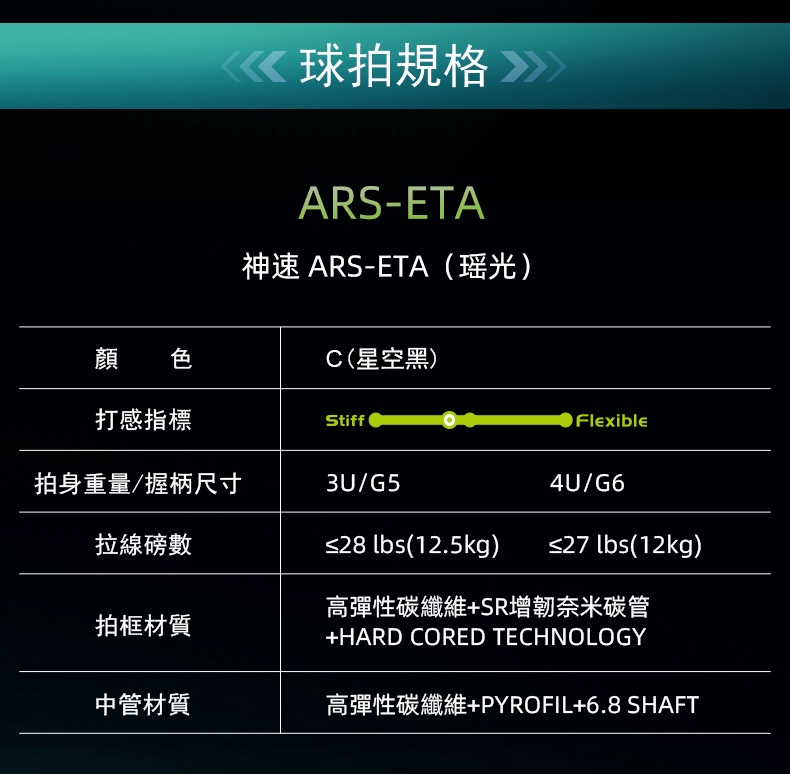 球拍規格

ARS-ETA

神速 ARS-ETA（瑶光）

| 顏　　色 | C（星空黑） | |
|---|---|---|
| 打感指標 | Stiff　Flexible | |
| 拍身重量/握柄尺寸 | 3U/G5 | 4U/G6 |
| 拉線磅數 | ≤28 lbs(12.5kg) | ≤27 lbs(12kg) |
| 拍框材質 | 高彈性碳纖維+SR增韌奈米碳管 +HARD CORED TECHNOLOGY | |
| 中管材質 | 高彈性碳纖維+PYROFIL+6.8 SHAFT | |